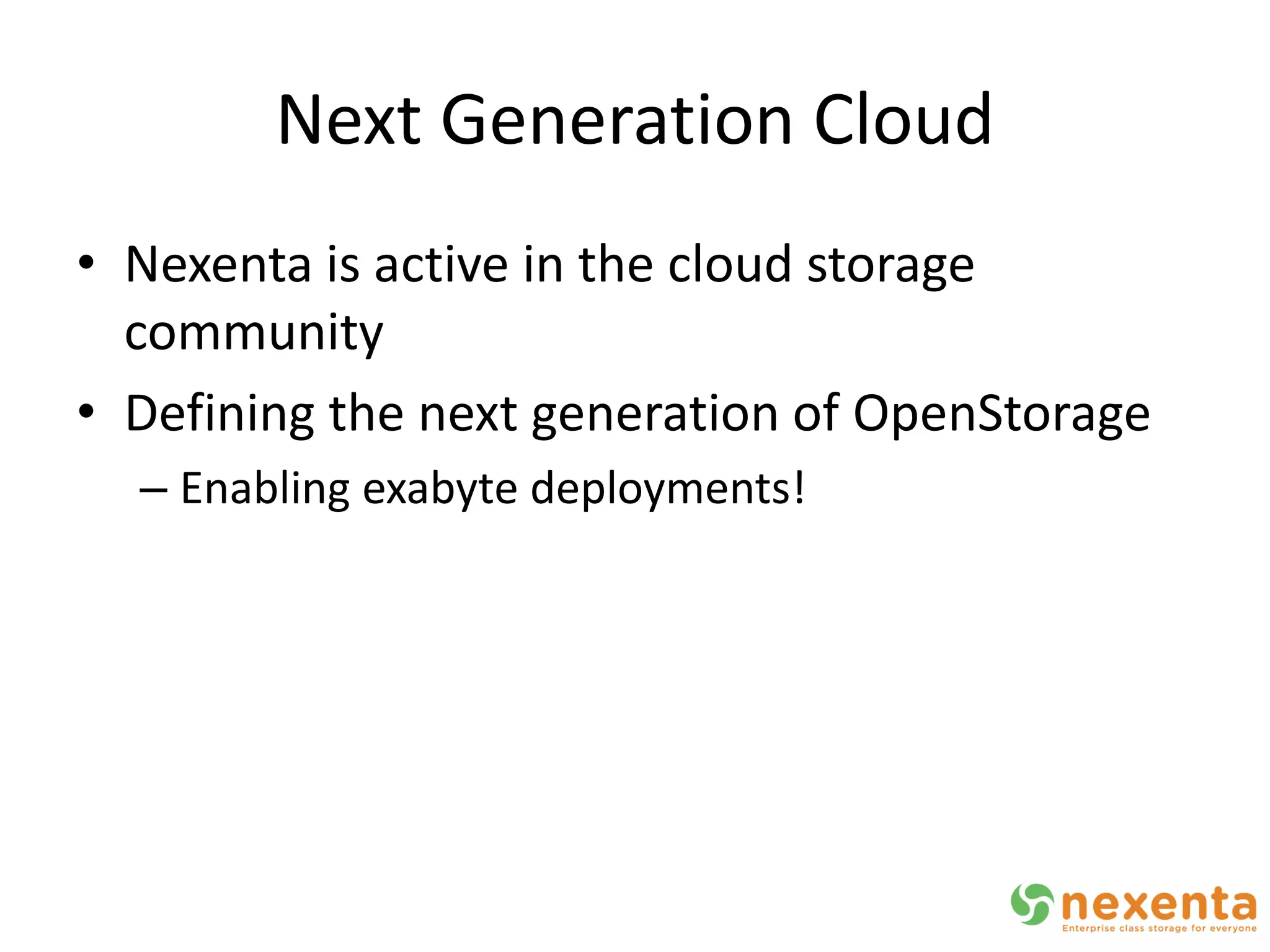 Next Generation Cloud

• Nexenta is active in the cloud storage community

• Defining the next generation of OpenStorage

– Enabling exabyte deployments!

nexenta
Enterprise class storage for everyone